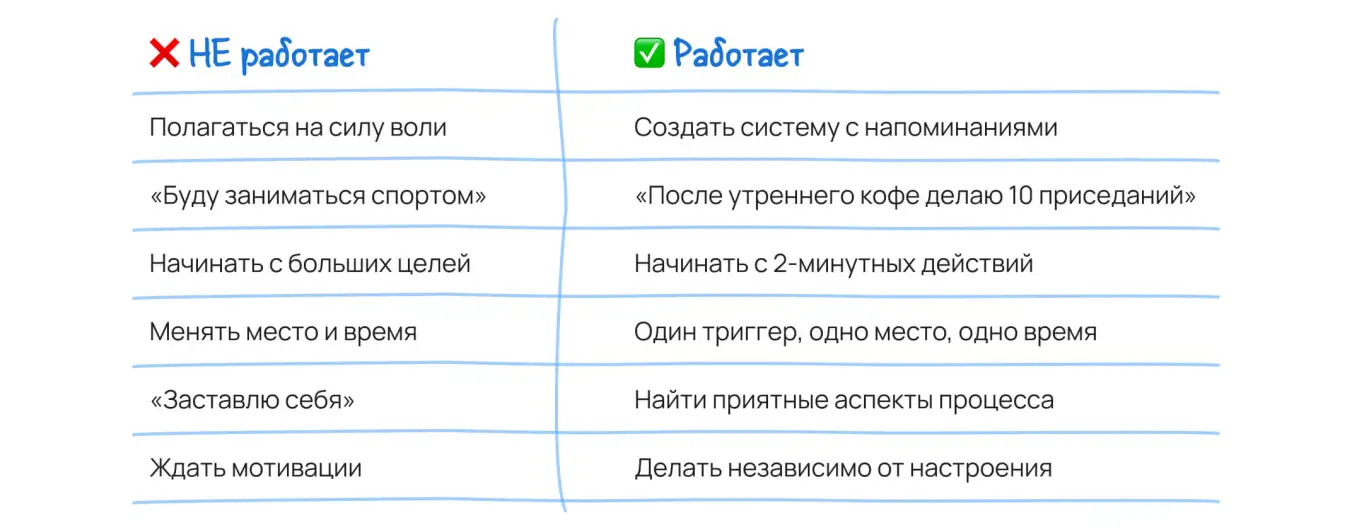 | ❌ НЕ работает | ✅ Работает |
|---|---|
| Полагаться на силу воли | Создать систему с напоминаниями |
| «Буду заниматься спортом» | «После утреннего кофе делаю 10 приседаний» |
| Начинать с больших целей | Начинать с 2-минутных действий |
| Менять место и время | Один триггер, одно место, одно время |
| «Заставлю себя» | Найти приятные аспекты процесса |
| Ждать мотивации | Делать независимо от настроения |